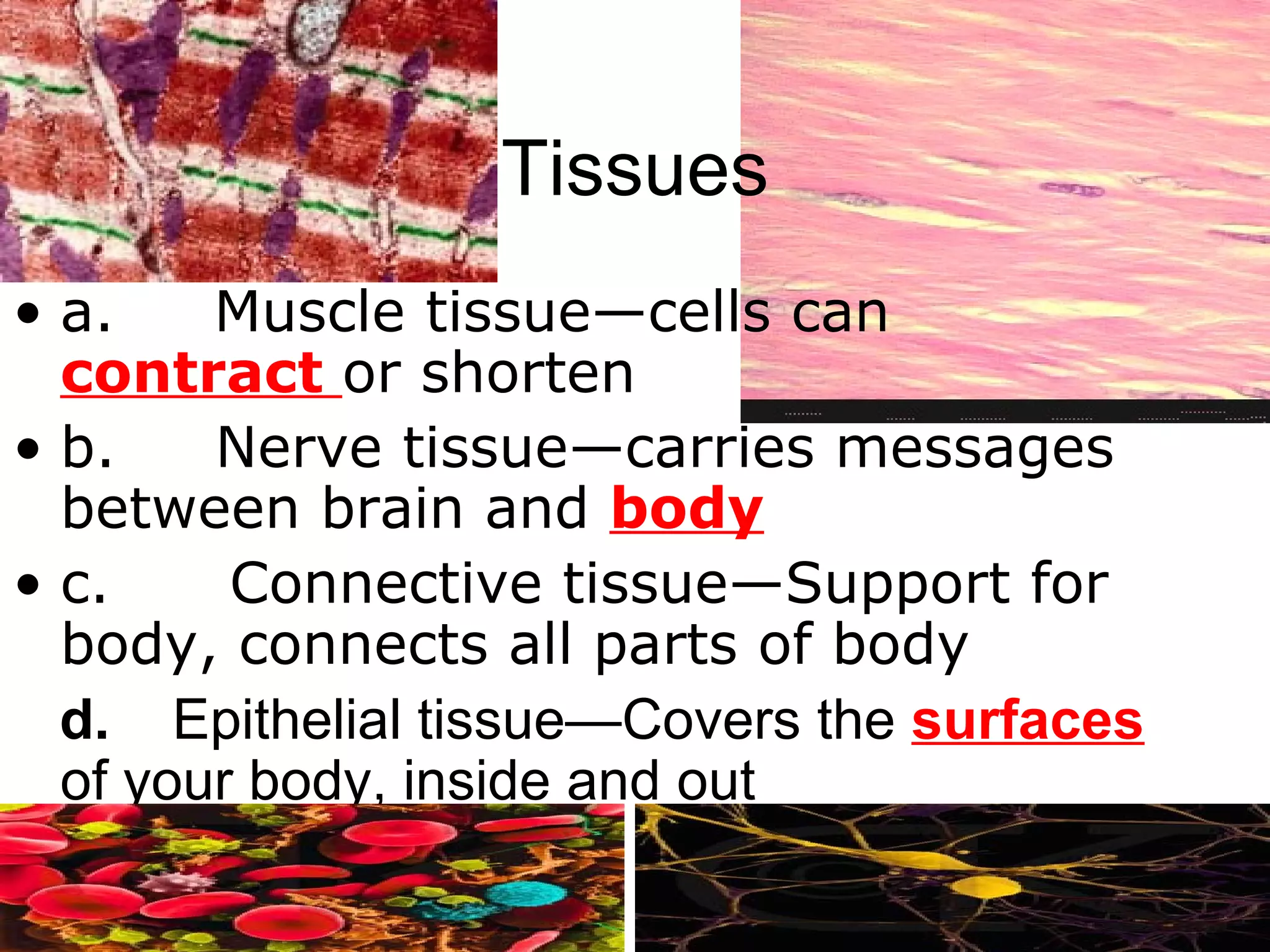 Tissues

• a. Muscle tissue—cells can contract or shorten

• b. Nerve tissue—carries messages between brain and body

• c. Connective tissue—Support for body, connects all parts of body

d. Epithelial tissue—Covers the surfaces of your body, inside and out